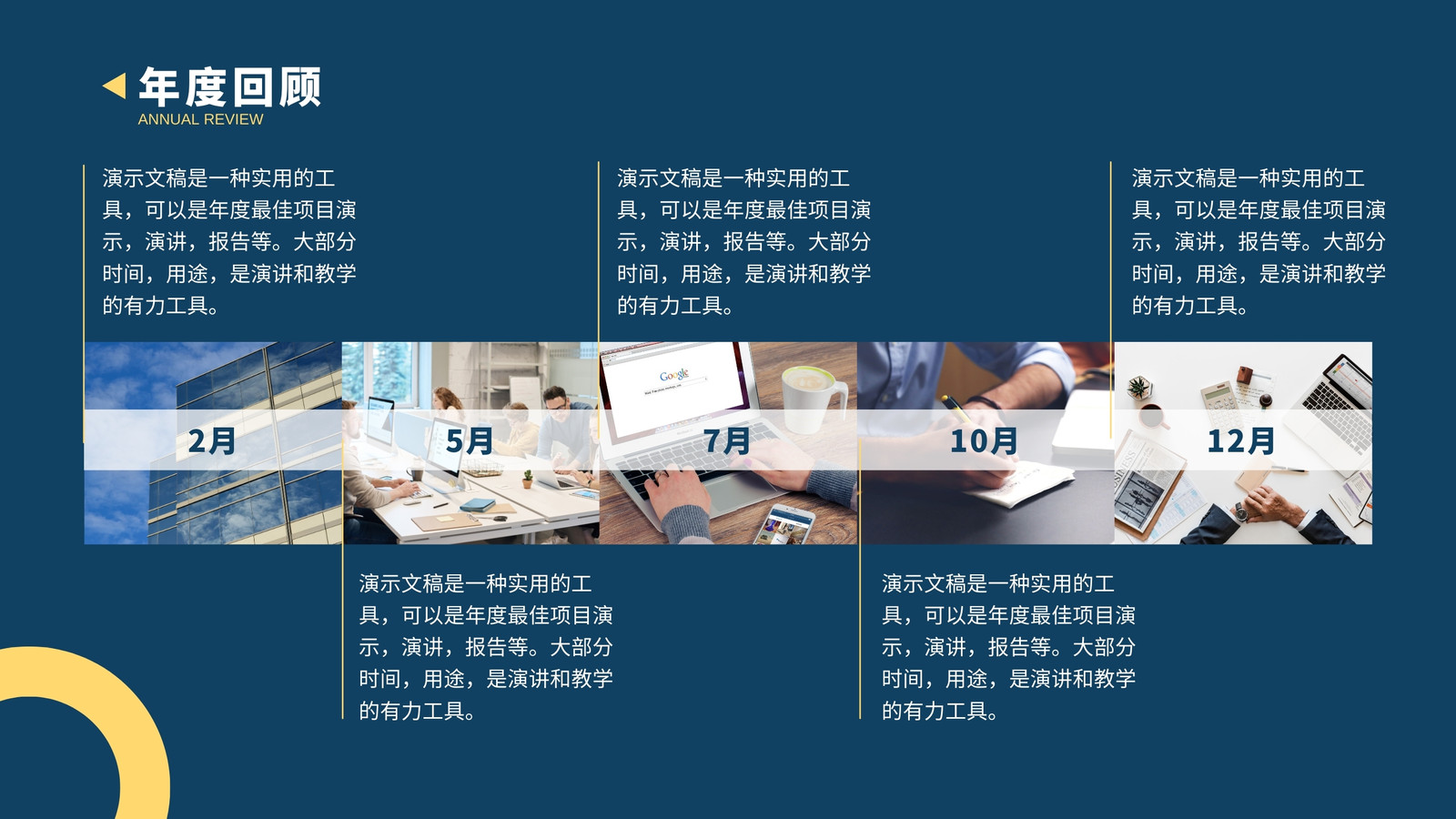 年度回顾
ANNUAL REVIEW

演示文稿是一种实用的工具，可以是年度最佳项目演示，演讲，报告等。大部分时间，用途，是演讲和教学的有力工具。

演示文稿是一种实用的工具，可以是年度最佳项目演示，演讲，报告等。大部分时间，用途，是演讲和教学的有力工具。

演示文稿是一种实用的工具，可以是年度最佳项目演示，演讲，报告等。大部分时间，用途，是演讲和教学的有力工具。

2月

5月

7月

10月

12月

演示文稿是一种实用的工具，可以是年度最佳项目演示，演讲，报告等。大部分时间，用途，是演讲和教学的有力工具。

演示文稿是一种实用的工具，可以是年度最佳项目演示，演讲，报告等。大部分时间，用途，是演讲和教学的有力工具。